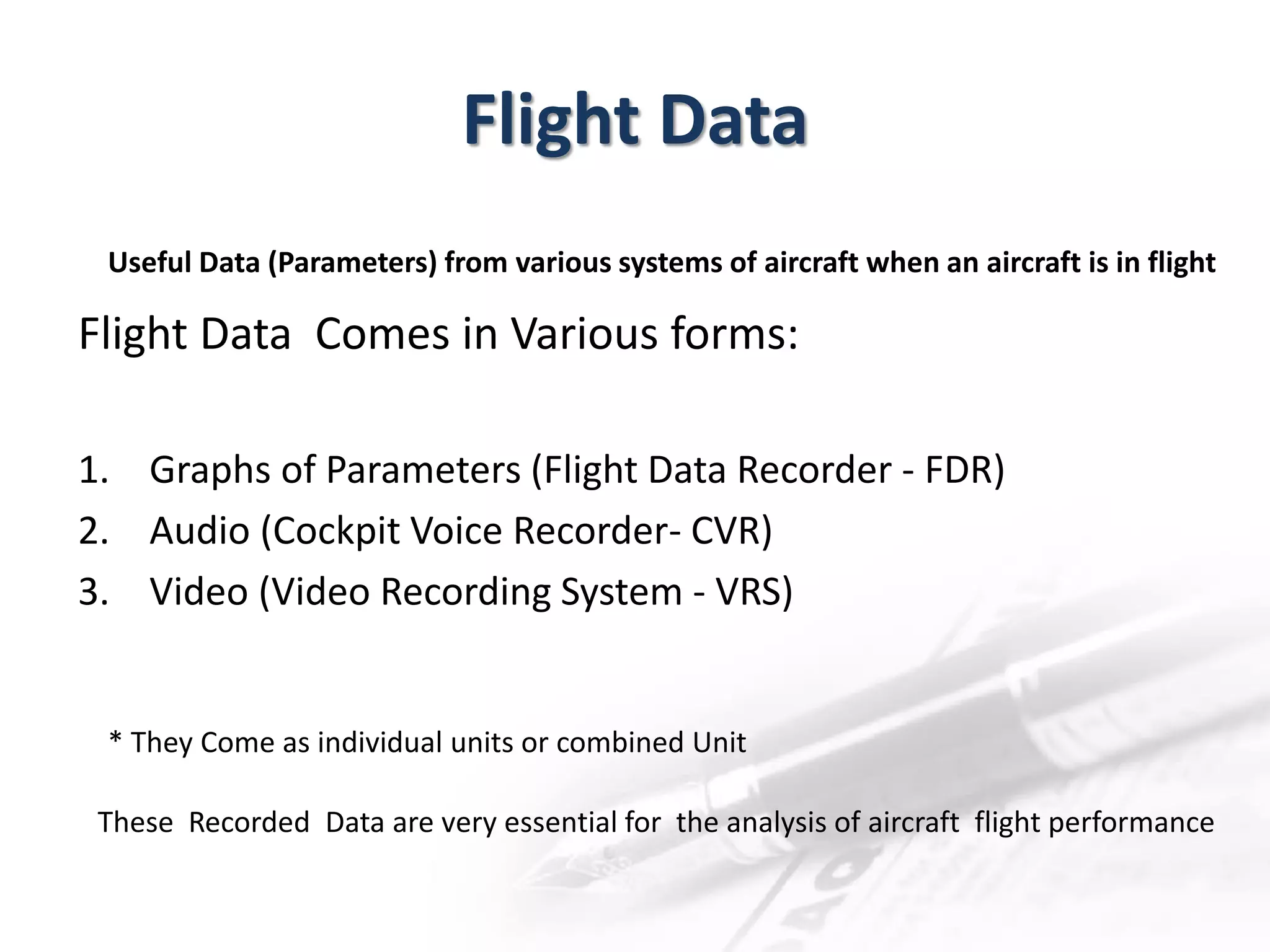 Flight Data

Useful Data (Parameters) from various systems of aircraft when an aircraft is in flight

Flight Data  Comes in Various forms:

1. Graphs of Parameters (Flight Data Recorder - FDR)
2. Audio (Cockpit Voice Recorder- CVR)
3. Video (Video Recording System - VRS)

* They Come as individual units or combined Unit

These  Recorded  Data are very essential for  the analysis of aircraft  flight performance